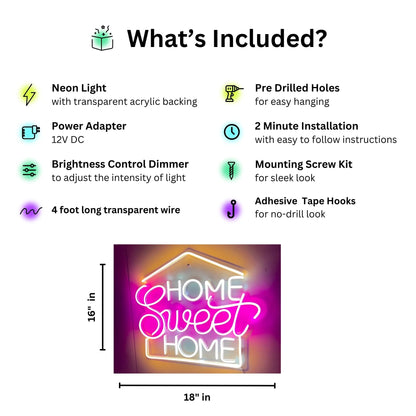 What's Included?

Neon Light
with transparent acrylic backing

Power Adapter
12V DC

Brightness Control Dimmer
to adjust the intensity of light

4 foot long transparent wire

Pre Drilled Holes
for easy hanging

2 Minute Installation
with easy to follow instructions

Mounting Screw Kit
for sleek look

Adhesive Tape Hooks
for no-drill look

16" in

HOME
Sweet
HOME

18" in